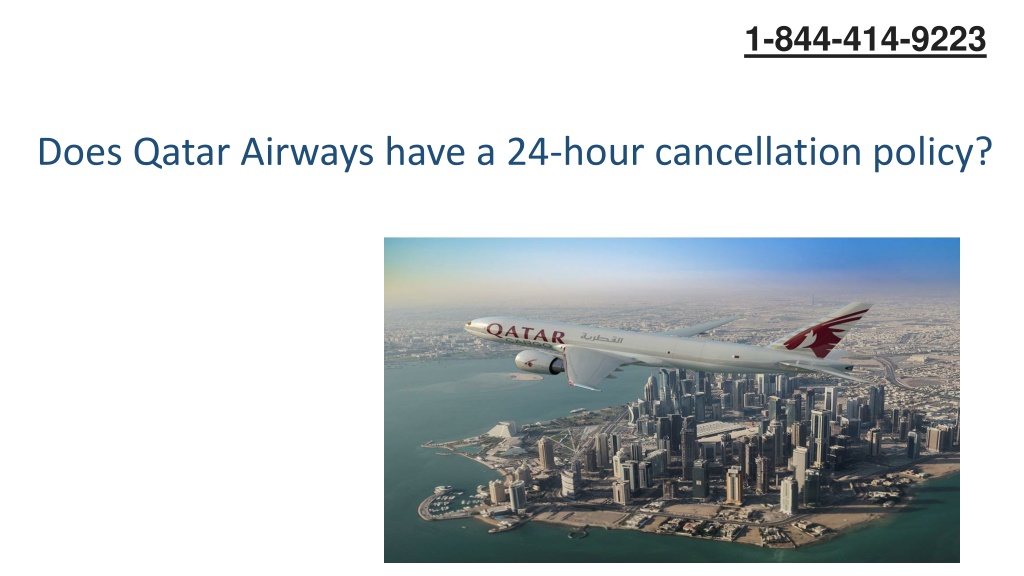 1-844-414-9223

Does Qatar Airways have a 24-hour cancellation policy?

QATAR
القطرية